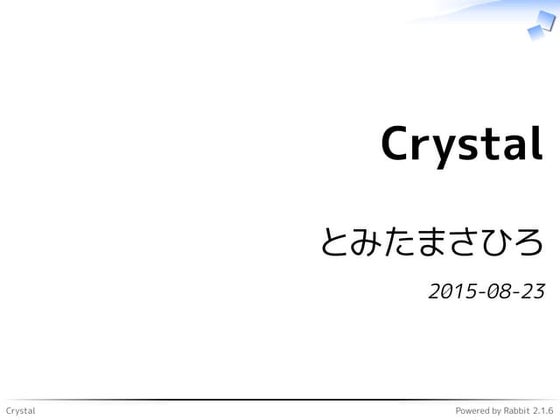 Crystal

とみたまさひろ

2015-08-23

Crystal

Powered by Rabbit 2.1.6